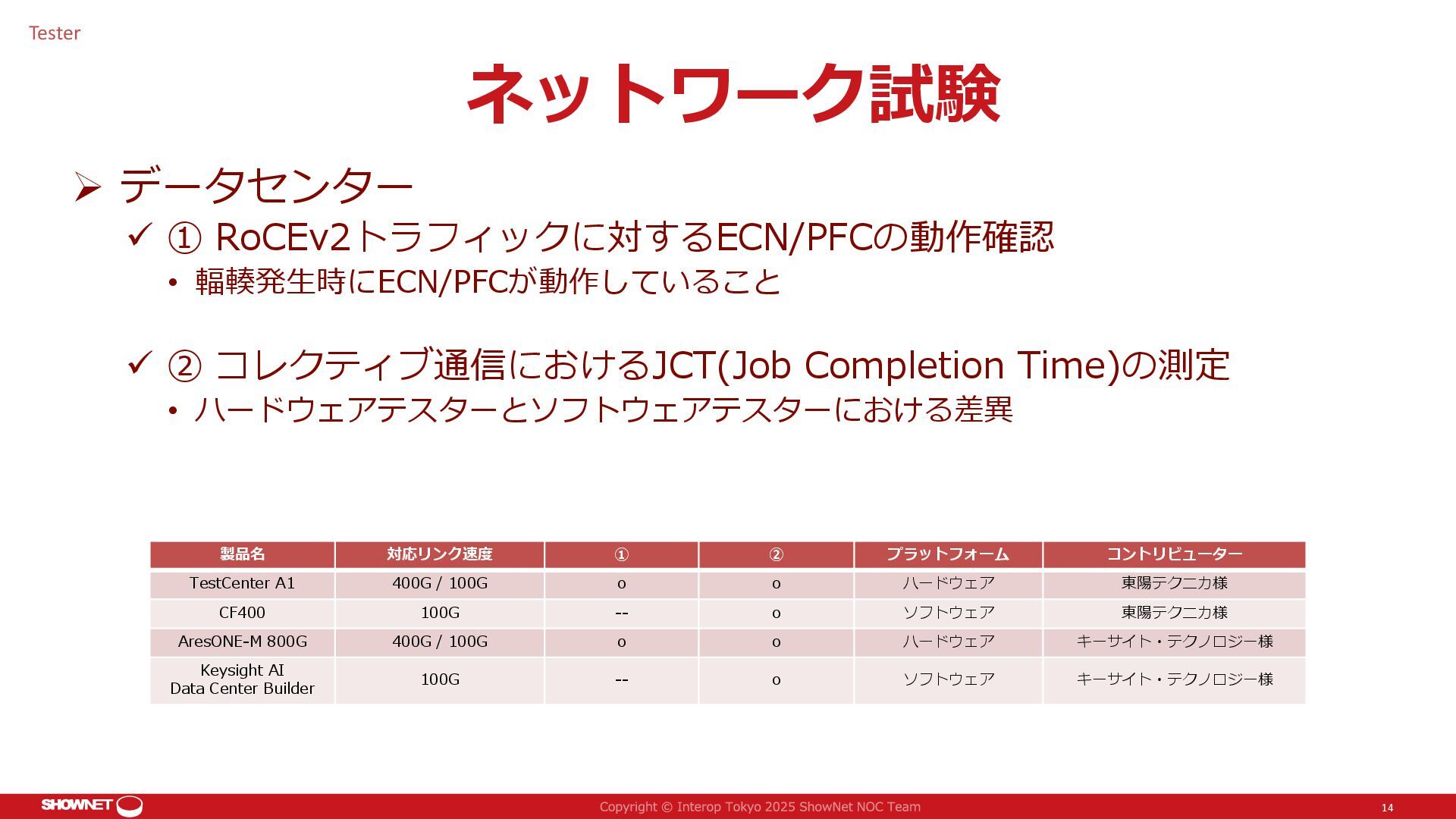 Tester

ネットワーク試験

➢ データセンター

✓ ① RoCEv2トラフィックに対するECN/PFCの動作確認

• 輻輳発生時にECN/PFCが動作していること

✓ ② コレクティブ通信におけるJCT(Job Completion Time)の測定

• ハードウェアテスターとソフトウェアテスターにおける差異

| 製品名 | 対応リンク速度 | ① | ② | プラットフォーム | コントリビューター |
|---|---|---|---|---|---|
| TestCenter A1 | 400G / 100G | o | o | ハードウェア | 東陽テクニカ様 |
| CF400 | 100G | -- | o | ソフトウェア | 東陽テクニカ様 |
| AresONE-M 800G | 400G / 100G | o | o | ハードウェア | キーサイト・テクノロジー様 |
| Keysight AI Data Center Builder | 100G | -- | o | ソフトウェア | キーサイト・テクノロジー様 |

SHOWNET

Copyright © Interop Tokyo 2025 ShowNet NOC Team

14